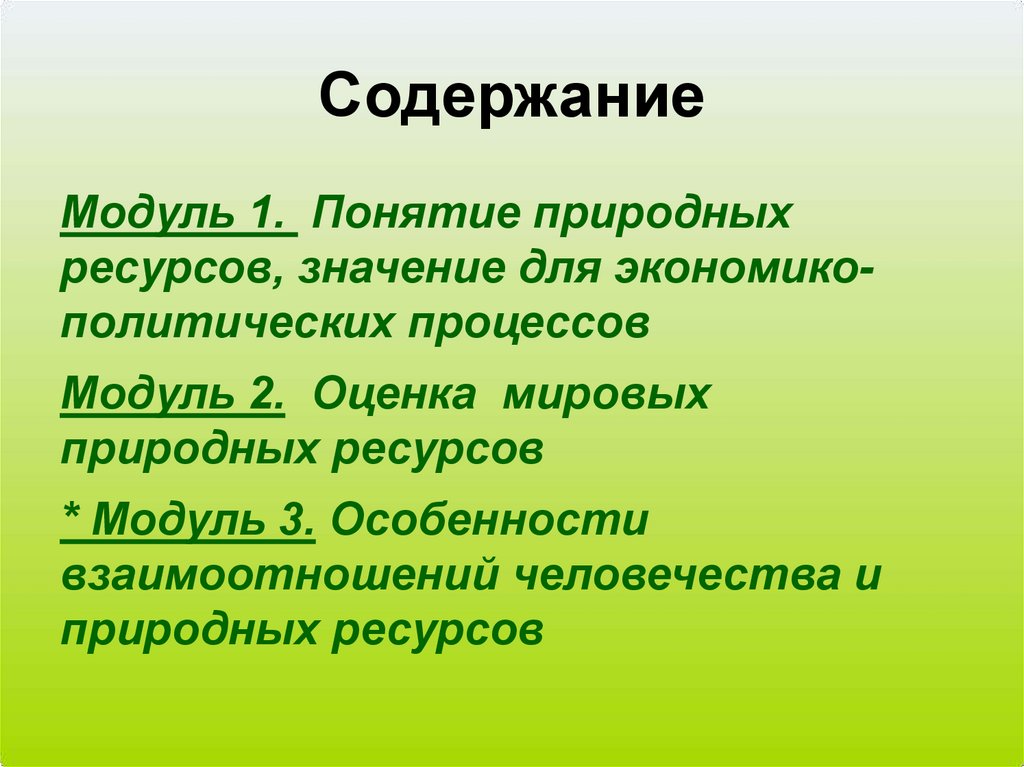 Содержание

Модуль 1. Понятие природных ресурсов, значение для экономико-политических процессов

Модуль 2. Оценка мировых природных ресурсов

* Модуль 3. Особенности взаимоотношений человечества и природных ресурсов